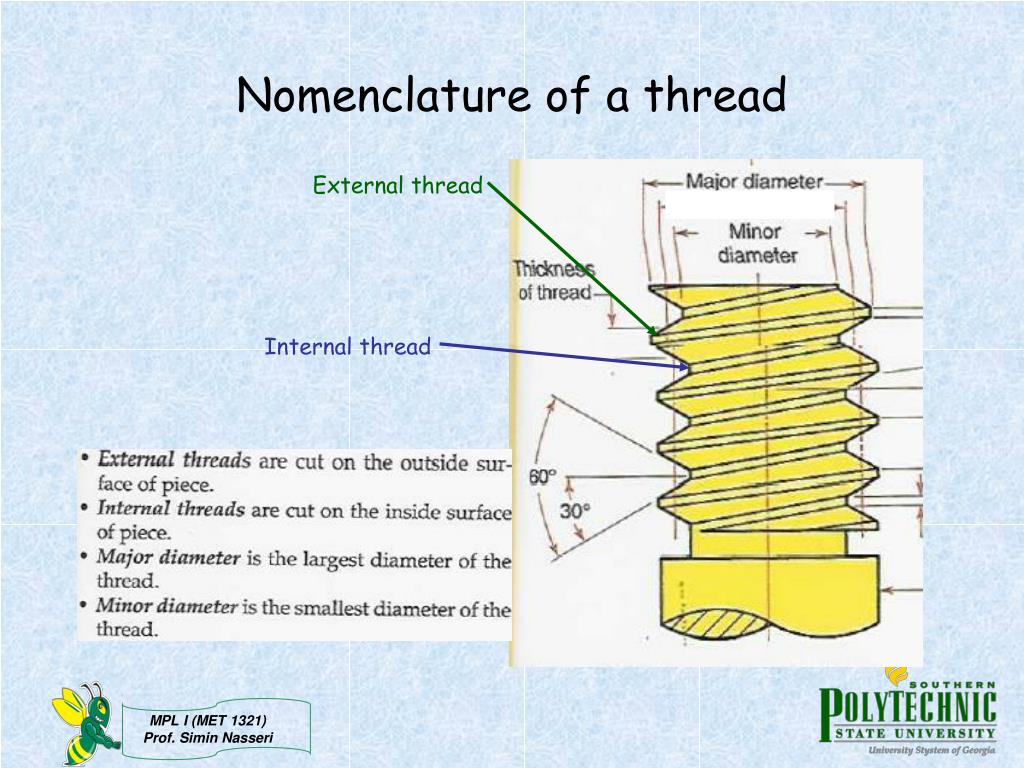 Nomenclature of a thread

External thread

Internal thread

Major diameter

Minor diameter

Thickness of thread

60°

30°

• External threads are cut on the outside surface of piece.
• Internal threads are cut on the inside surface of piece.
• Major diameter is the largest diameter of the thread.
• Minor diameter is the smallest diameter of the thread.

MPL I (MET 1321)
Prof. Simin Nasseri

SOUTHERN
POLYTECHNIC
STATE UNIVERSITY
University System of Georgia